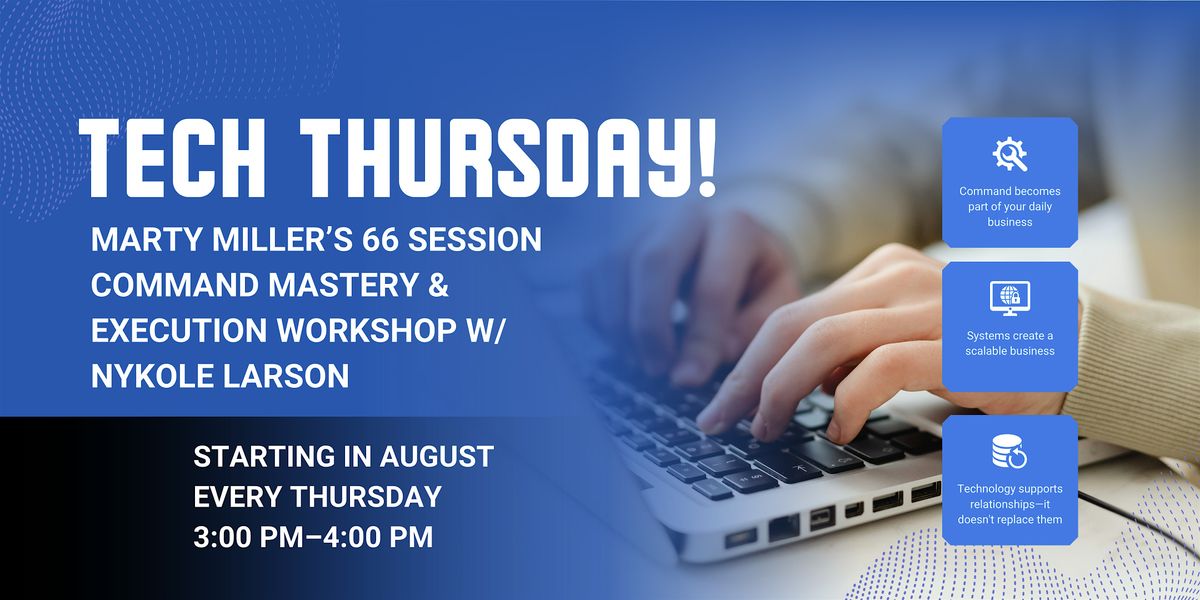 TECH THURSDAY!

MARTY MILLER'S 66 SESSION COMMAND MASTERY & EXECUTION WORKSHOP W/ NYKOLE LARSON

STARTING IN AUGUST
EVERY THURSDAY
3:00 PM–4:00 PM

Command becomes part of your daily business

Systems create a scalable business

Technology supports relationships—it doesn't replace them